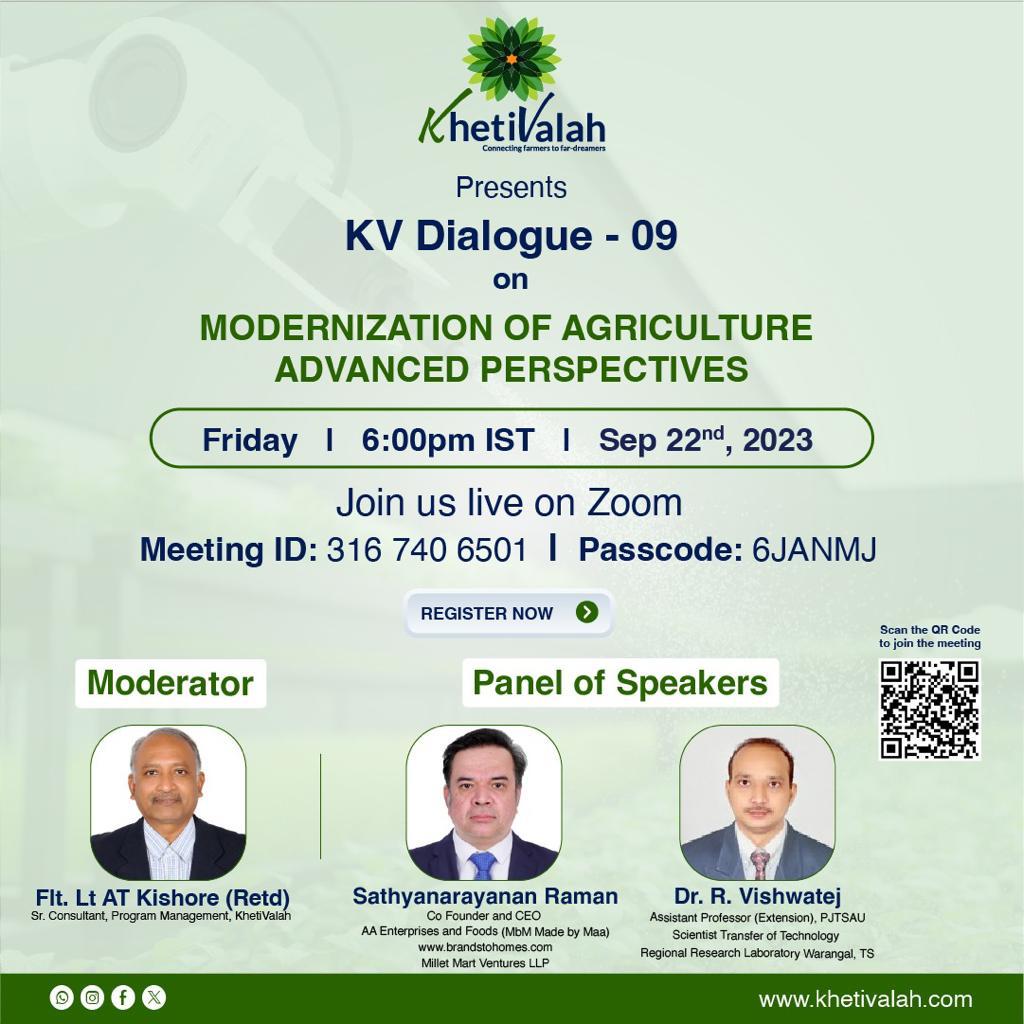 KhetiValah
Connecting farmers to far-dreamers

Presents

KV Dialogue - 09

on

MODERNIZATION OF AGRICULTURE ADVANCED PERSPECTIVES

Friday | 6:00pm IST | Sep 22$^{nd}$, 2023

Join us live on Zoom

Meeting ID: 316 740 6501 | Passcode: 6JANMJ

REGISTER NOW

Scan the QR Code to join the meeting

Moderator

Panel of Speakers

Flt. Lt AT Kishore (Retd)
Sr. Consultant, Program Management, KhetiValah

Sathyanarayanan Raman
Co Founder and CEO
AA Enterprises and Foods (MbM Made by Maa)
www.brandstohomes.com
Millet Mart Ventures LLP

Dr. R. Vishwatej
Assistant Professor (Extension), PJTSAU
Scientist Transfer of Technology
Regional Research Laboratory Warangal, TS

www.khetivalah.com